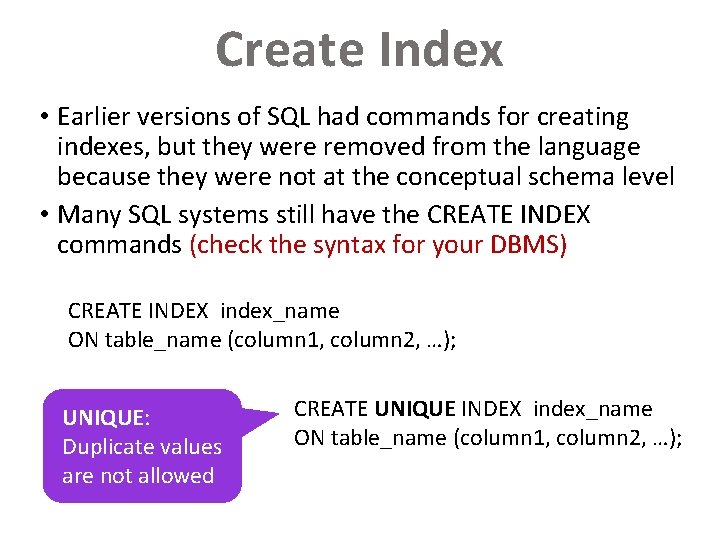 Create Index

• Earlier versions of SQL had commands for creating indexes, but they were removed from the language because they were not at the conceptual schema level

• Many SQL systems still have the CREATE INDEX commands (check the syntax for your DBMS)

CREATE INDEX index_name
ON table_name (column1, column2, …);

UNIQUE:
Duplicate values are not allowed

CREATE UNIQUE INDEX index_name
ON table_name (column1, column2, …);